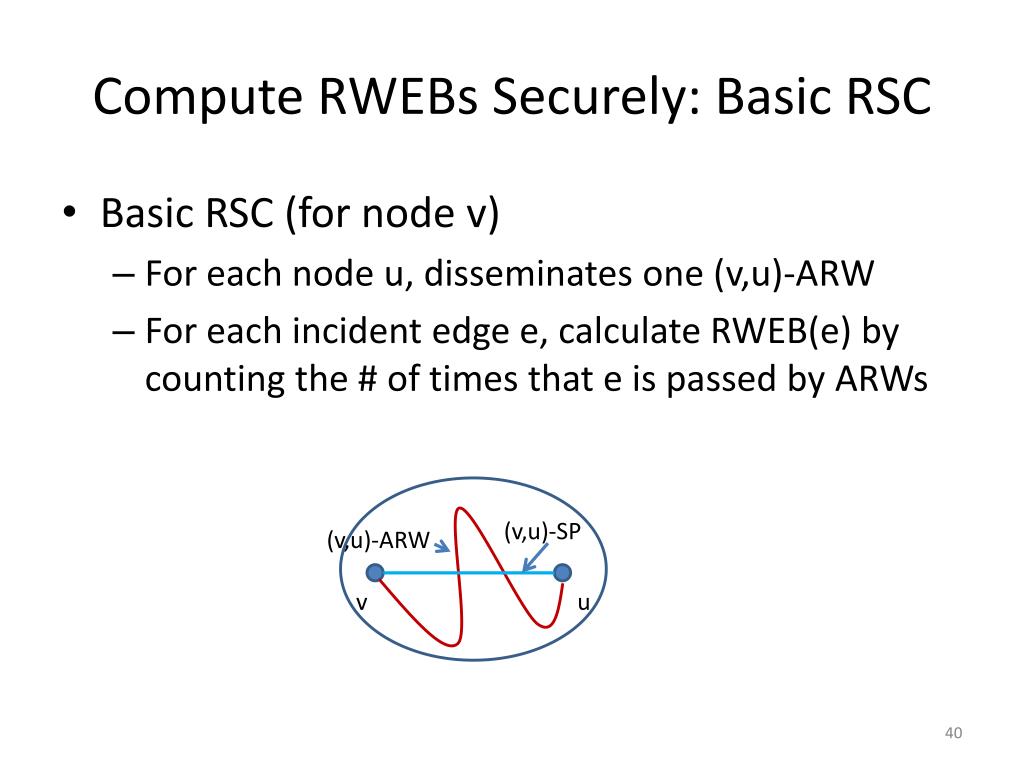 Compute RWEBs Securely: Basic RSC

• Basic RSC (for node v)
– For each node u, disseminates one (v,u)-ARW
– For each incident edge e, calculate RWEB(e) by counting the # of times that e is passed by ARWs

(v,u)-ARW
(v,u)-SP
v
u

40